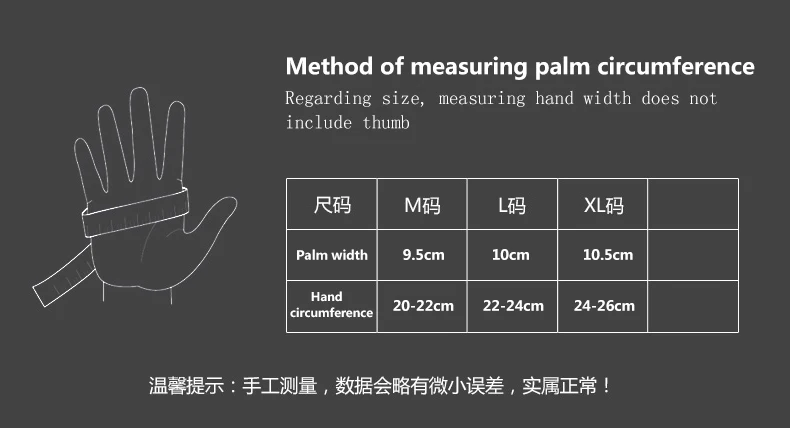 Method of measuring palm circumference

Regarding size, measuring hand width does not include thumb

| 尺码 | M码 | L码 | XL码 | |
|---|---|---|---|---|
| Palm width | 9.5cm | 10cm | 10.5cm | |
| Hand circumference | 20-22cm | 22-24cm | 24-26cm | |

温馨提示：手工测量，数据会略有微小误差，实属正常！